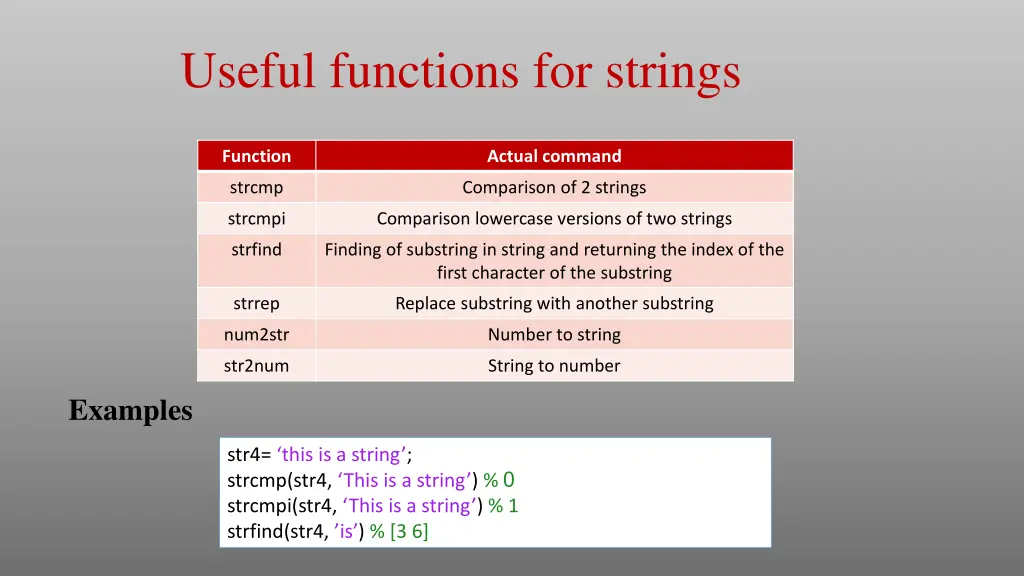 Useful functions for strings

| Function | Actual command |
|---|---|
| strcmp | Comparison of 2 strings |
| strcmpi | Comparison lowercase versions of two strings |
| strfind | Finding of substring in string and returning the index of the first character of the substring |
| strrep | Replace substring with another substring |
| num2str | Number to string |
| str2num | String to number |

Examples

str4= ‘this is a string’;
strcmp(str4, ‘This is a string’) % 0
strcmpi(str4, ‘This is a string’) % 1
strfind(str4, ’is’) % [3 6]